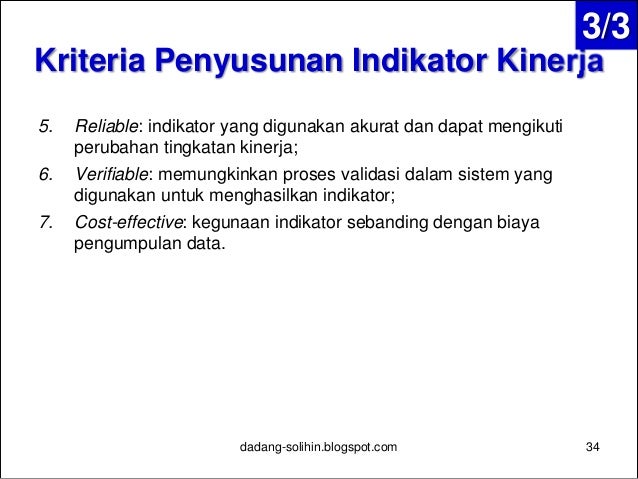 3/3

Kriteria Penyusunan Indikator Kinerja

5. Reliable: indikator yang digunakan akurat dan dapat mengikuti perubahan tingkatan kinerja;

6. Verifiable: memungkinkan proses validasi dalam sistem yang digunakan untuk menghasilkan indikator;

7. Cost-effective: kegunaan indikator sebanding dengan biaya pengumpulan data.

dadang-solihin.blogspot.com

34